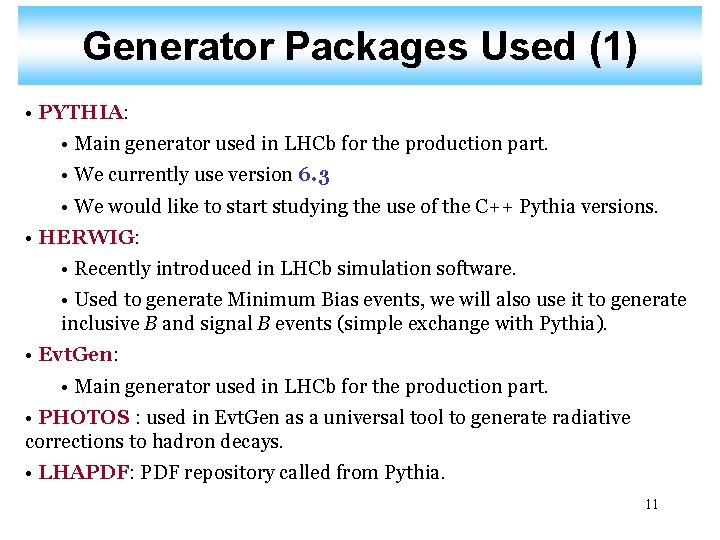 Generator Packages Used (1)

• PYTHIA:

• Main generator used in LHCb for the production part.

• We currently use version 6.3

• We would like to start studying the use of the C++ Pythia versions.

• HERWIG:

• Recently introduced in LHCb simulation software.

• Used to generate Minimum Bias events, we will also use it to generate inclusive B and signal B events (simple exchange with Pythia).

• EvtGen:

• Main generator used in LHCb for the production part.

• PHOTOS : used in EvtGen as a universal tool to generate radiative corrections to hadron decays.

• LHAPDF: PDF repository called from Pythia.

11